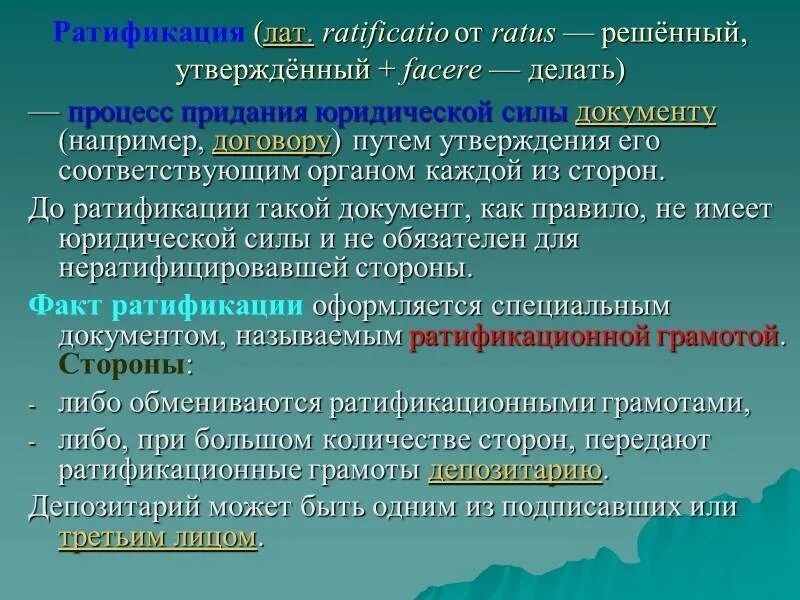 Ратификация (лат. ratificatio от ratus — решённый, утверждённый + facere — делать)

— процесс придания юридической силы документу (например, договору) путем утверждения его соответствующим органом каждой из сторон.

До ратификации такой документ, как правило, не имеет юридической силы и не обязателен для нератифицировавшей стороны.

Факт ратификации оформляется специальным документом, называемым ратификационной грамотой. Стороны:

- либо обмениваются ратификационными грамотами,
- либо, при большом количестве сторон, передают ратификационные грамоты депозитарию.

Депозитарий может быть одним из подписавших или третьим лицом.